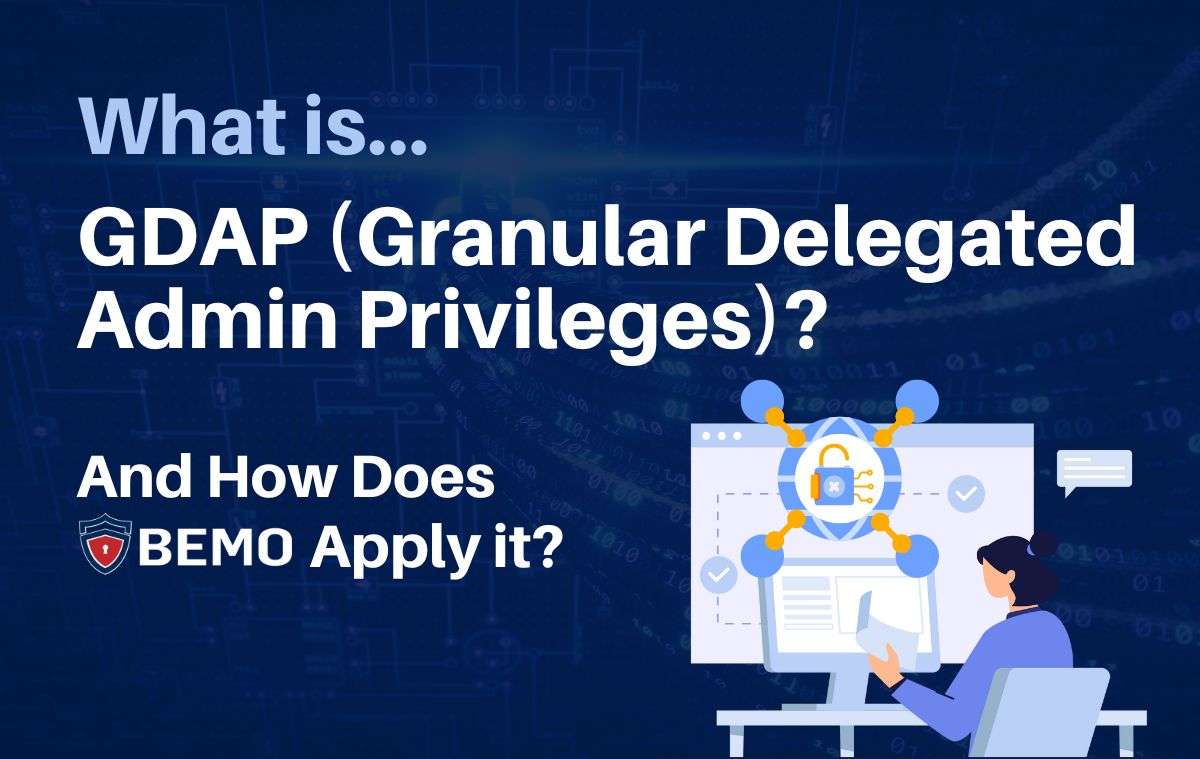 What is...

GDAP (Granular Delegated Admin Privileges)?

And How Does BEMO Apply it?